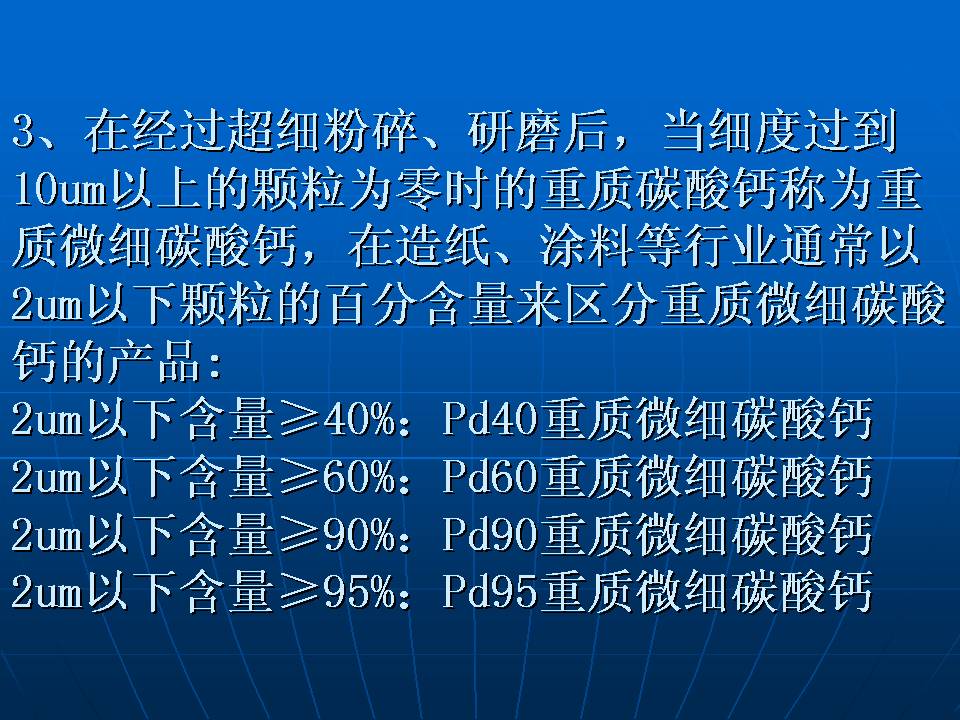 3、在经过超细粉碎、研磨后，当细度过到10um以上的颗粒为零时的重质碳酸钙称为重质微细碳酸钙，在造纸、涂料等行业通常以2um以下颗粒的百分含量来区分重质微细碳酸钙的产品：

2um以下含量≥40%：Pd40重质微细碳酸钙
2um以下含量≥60%：Pd60重质微细碳酸钙
2um以下含量≥90%：Pd90重质微细碳酸钙
2um以下含量≥95%：Pd95重质微细碳酸钙